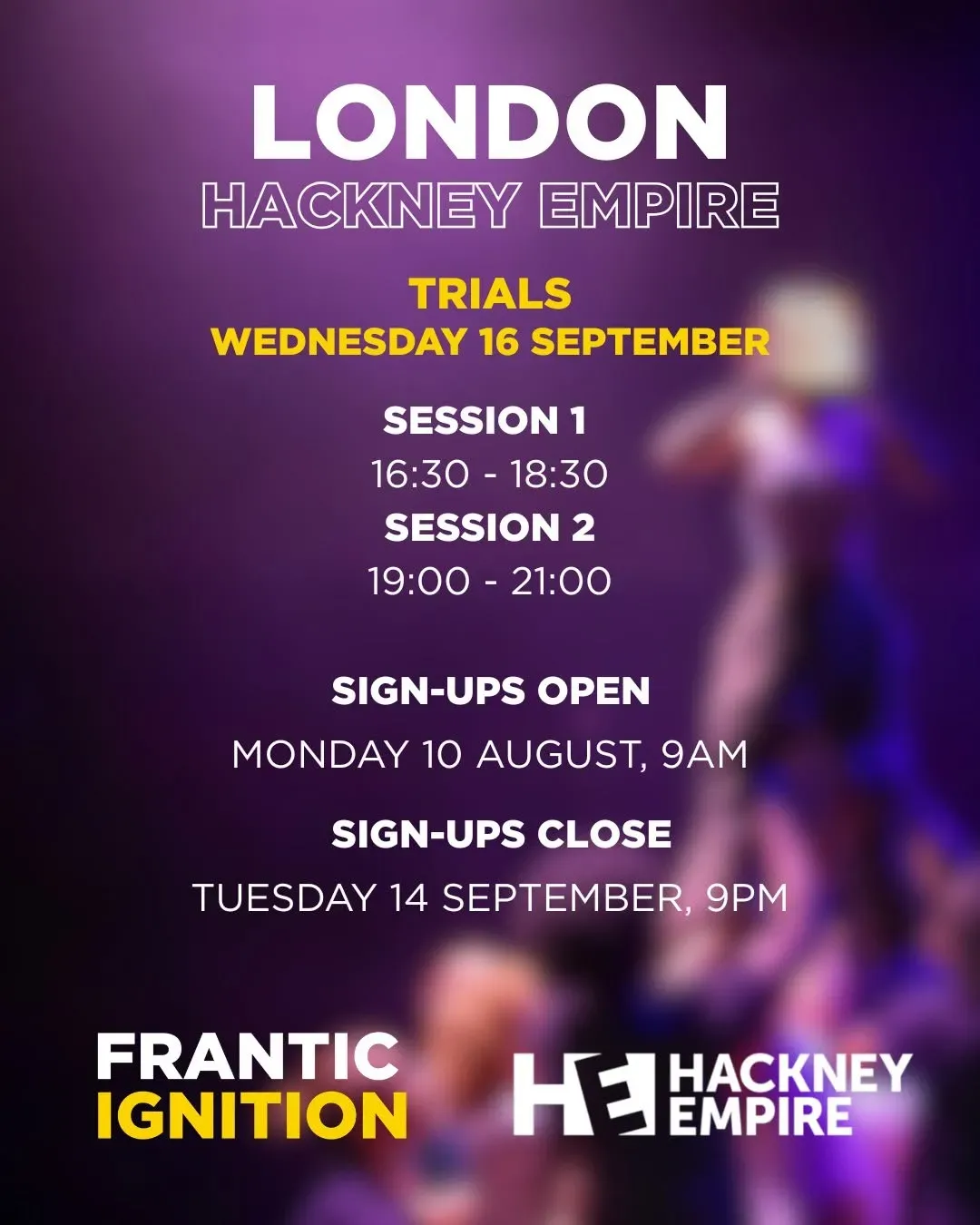 LONDON
HACKNEY EMPIRE

TRIALS
WEDNESDAY 16 SEPTEMBER

SESSION 1
16:30 - 18:30
SESSION 2
19:00 - 21:00

SIGN-UPS OPEN
MONDAY 10 AUGUST, 9AM

SIGN-UPS CLOSE
TUESDAY 14 SEPTEMBER, 9PM

FRANTIC
IGNITION

HE HACKNEY EMPIRE